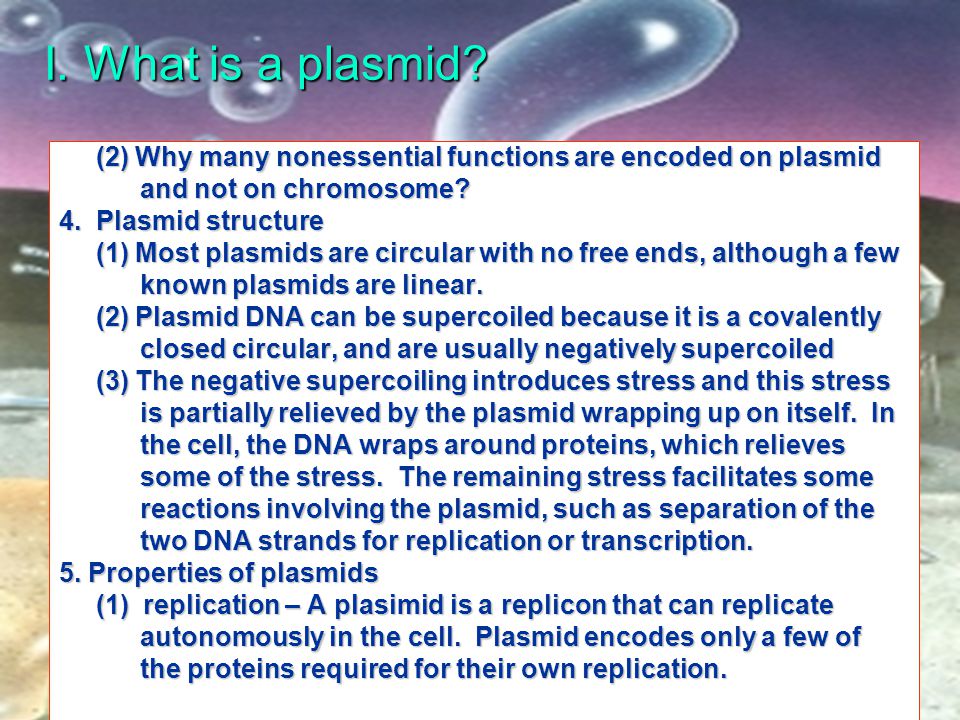 I. What is a plasmid?

(2) Why many nonessential functions are encoded on plasmid and not on chromosome?

4. Plasmid structure

(1) Most plasmids are circular with no free ends, although a few known plasmids are linear.

(2) Plasmid DNA can be supercoiled because it is a covalently closed circular, and are usually negatively supercoiled

(3) The negative supercoiling introduces stress and this stress is partially relieved by the plasmid wrapping up on itself. In the cell, the DNA wraps around proteins, which relieves some of the stress. The remaining stress facilitates some reactions involving the plasmid, such as separation of the two DNA strands for replication or transcription.

5. Properties of plasmids

(1) replication – A plasimid is a replicon that can replicate autonomously in the cell. Plasmid encodes only a few of the proteins required for their own replication.